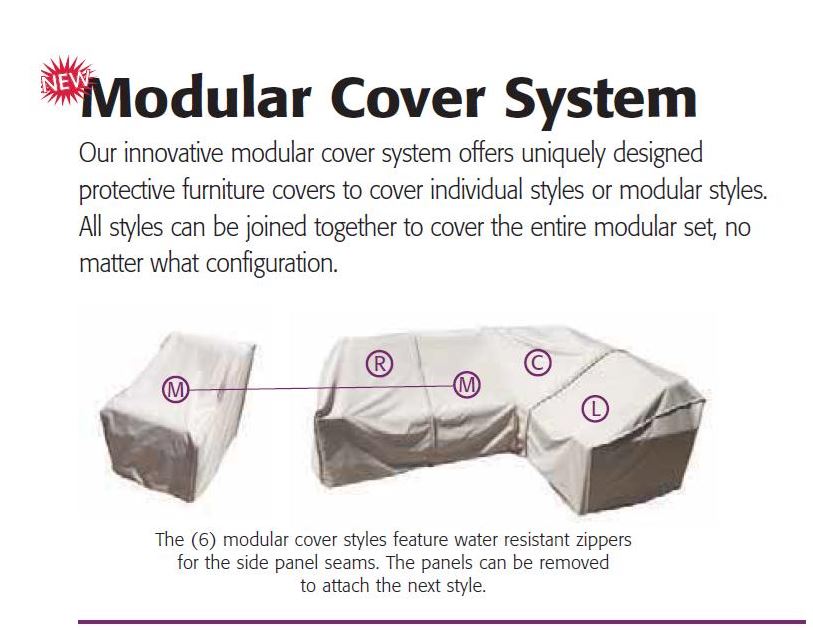 NEW

Modular Cover System

Our innovative modular cover system offers uniquely designed protective furniture covers to cover individual styles or modular styles. All styles can be joined together to cover the entire modular set, no matter what configuration.

M

R

M

C

L

The (6) modular cover styles feature water resistant zippers for the side panel seams. The panels can be removed to attach the next style.